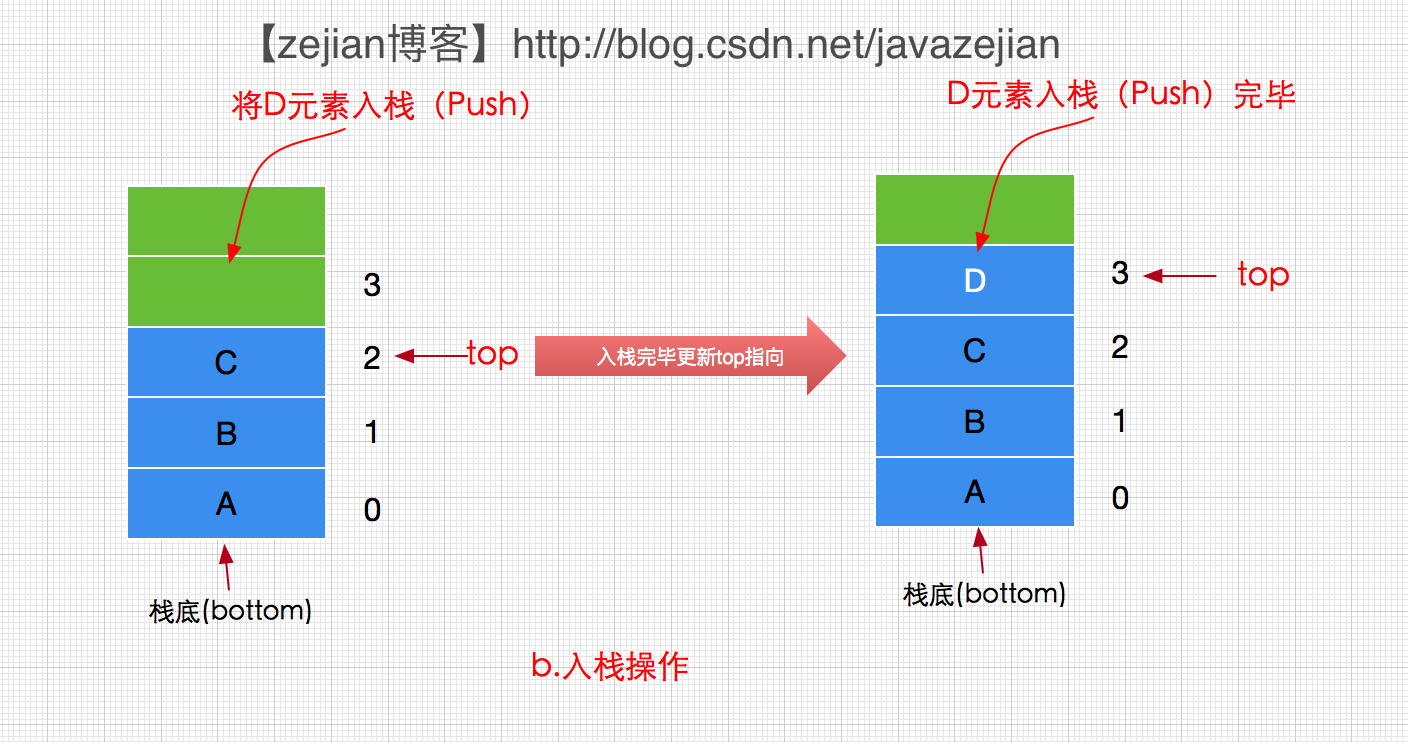 【zejian博客】http://blog.csdn.net/javazejian

将D元素入栈（Push）

3

C 2 top

B 1

A 0

栈底(bottom)

入栈完毕更新top指向

D元素入栈（Push）完毕

D 3 top

C 2

B 1

A 0

栈底(bottom)

b.入栈操作